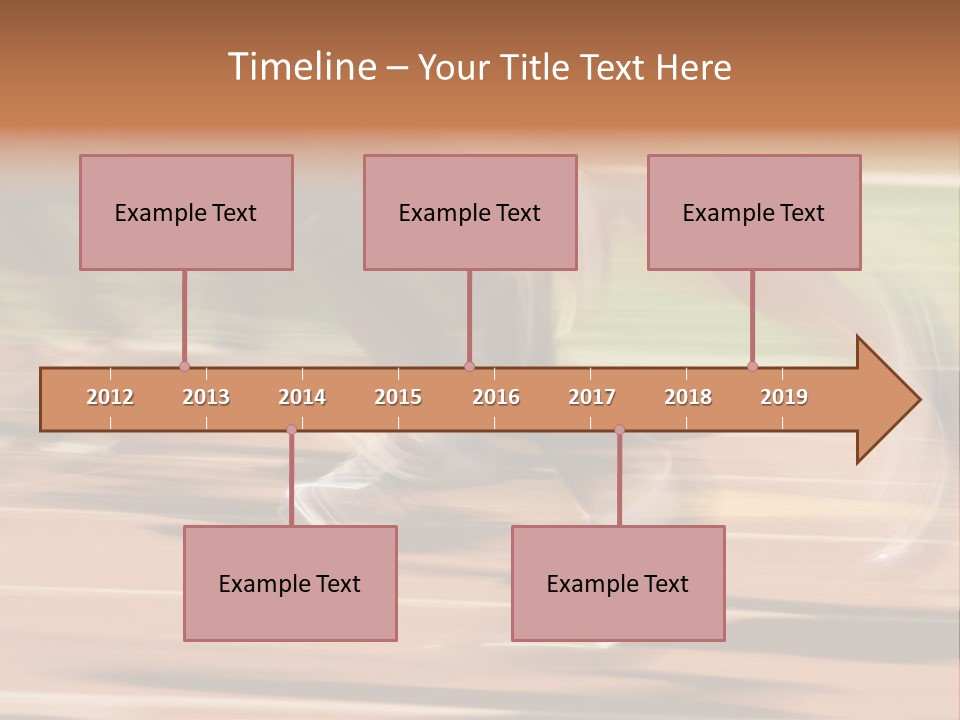 Timeline – Your Title Text Here

Example Text

Example Text

Example Text

2012 2013 2014 2015 2016 2017 2018 2019

Example Text

Example Text